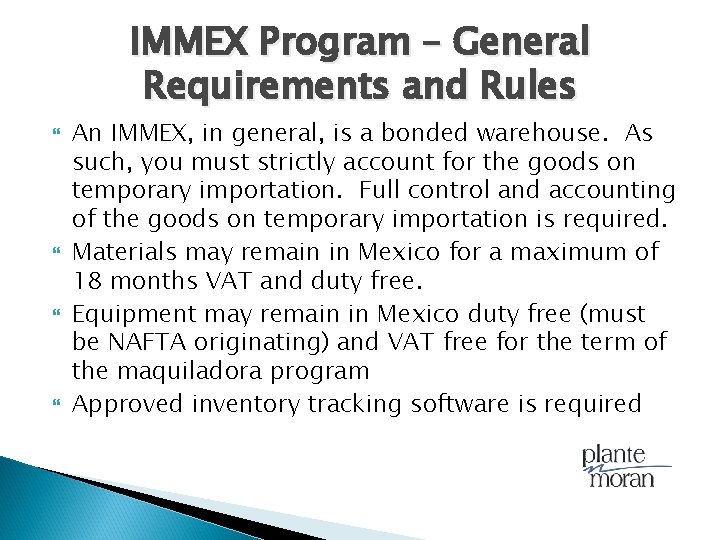 IMMEX Program – General Requirements and Rules

An IMMEX, in general, is a bonded warehouse. As such, you must strictly account for the goods on temporary importation. Full control and accounting of the goods on temporary importation is required.

Materials may remain in Mexico for a maximum of 18 months VAT and duty free.

Equipment may remain in Mexico duty free (must be NAFTA originating) and VAT free for the term of the maquiladora program

Approved inventory tracking software is required

plante moran